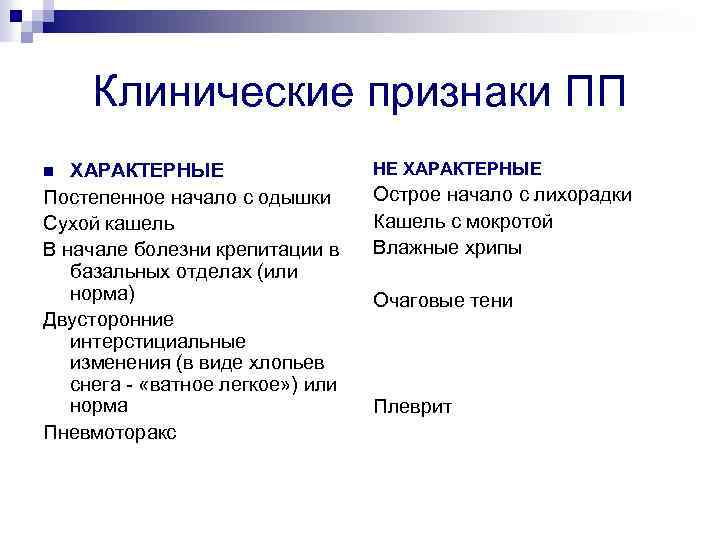 Клинические признаки ПП

ХАРАКТЕРНЫЕ

Постепенное начало с одышки

Сухой кашель

В начале болезни крепитации в базальных отделах (или норма)

Двусторонние интерстициальные изменения (в виде хлопьев снега - «ватное легкое») или норма

Пневмоторакс

НЕ ХАРАКТЕРНЫЕ

Острое начало с лихорадки

Кашель с мокротой

Влажные хрипы

Очаговые тени

Плеврит